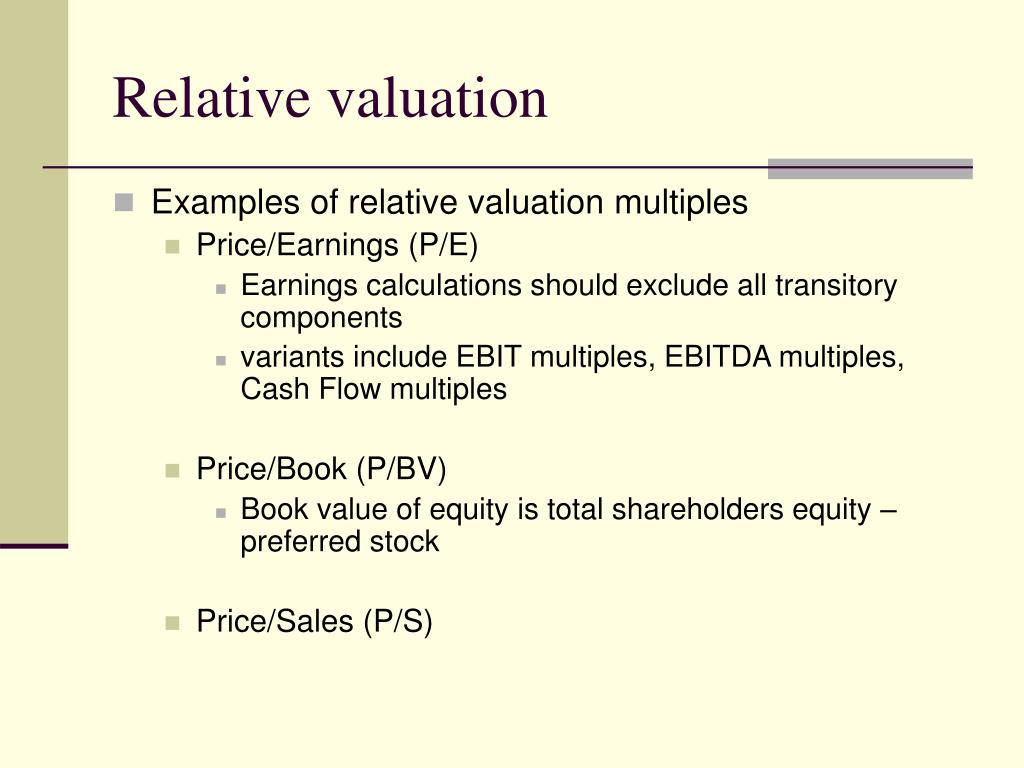 Relative valuation

Examples of relative valuation multiples

Price/Earnings (P/E)

Earnings calculations should exclude all transitory components

variants include EBIT multiples, EBITDA multiples, Cash Flow multiples

Price/Book (P/BV)

Book value of equity is total shareholders equity – preferred stock

Price/Sales (P/S)